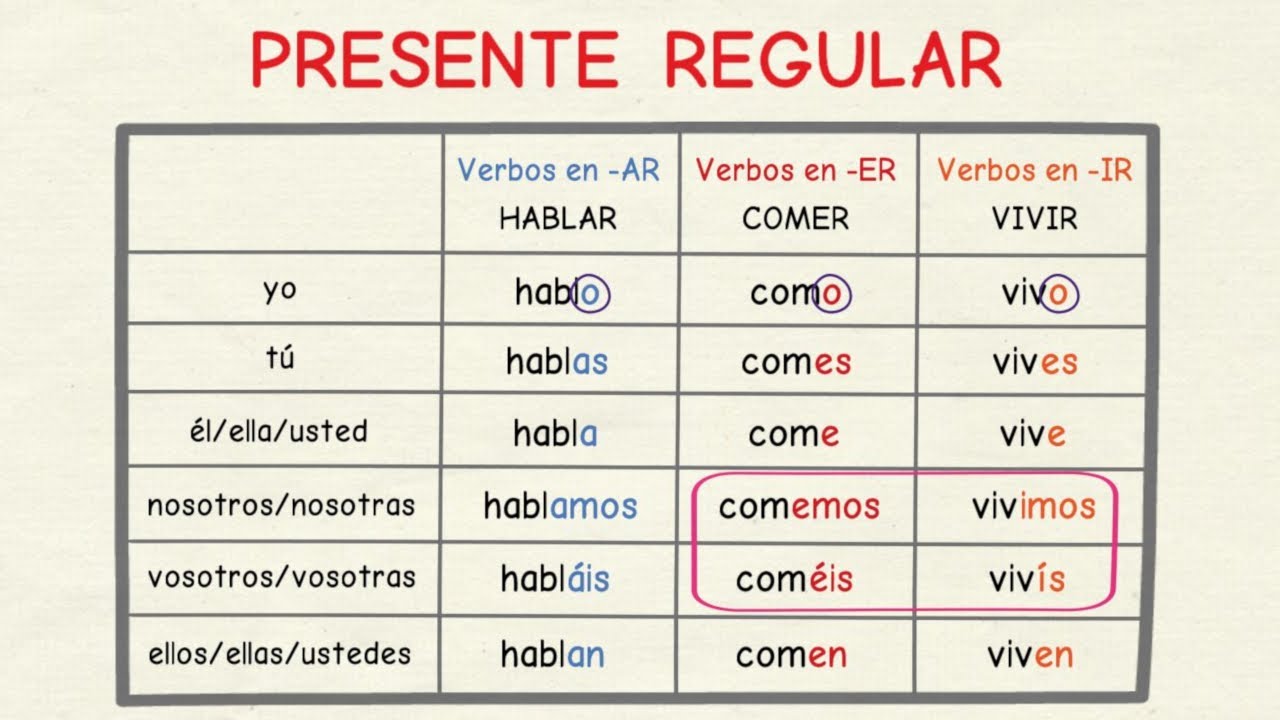 PRESENTE REGULAR

| | Verbos en -AR HABLAR | Verbos en -ER COMER | Verbos en -IR VIVIR |
|---|---|---|---|
| yo | hablo | como | vivo |
| tú | hablas | comes | vives |
| él/ella/usted | habla | come | vive |
| nosotros/nosotras | hablamos | comemos | vivimos |
| vosotros/vosotras | habláis | coméis | vivís |
| ellos/ellas/ustedes | hablan | comen | viven |